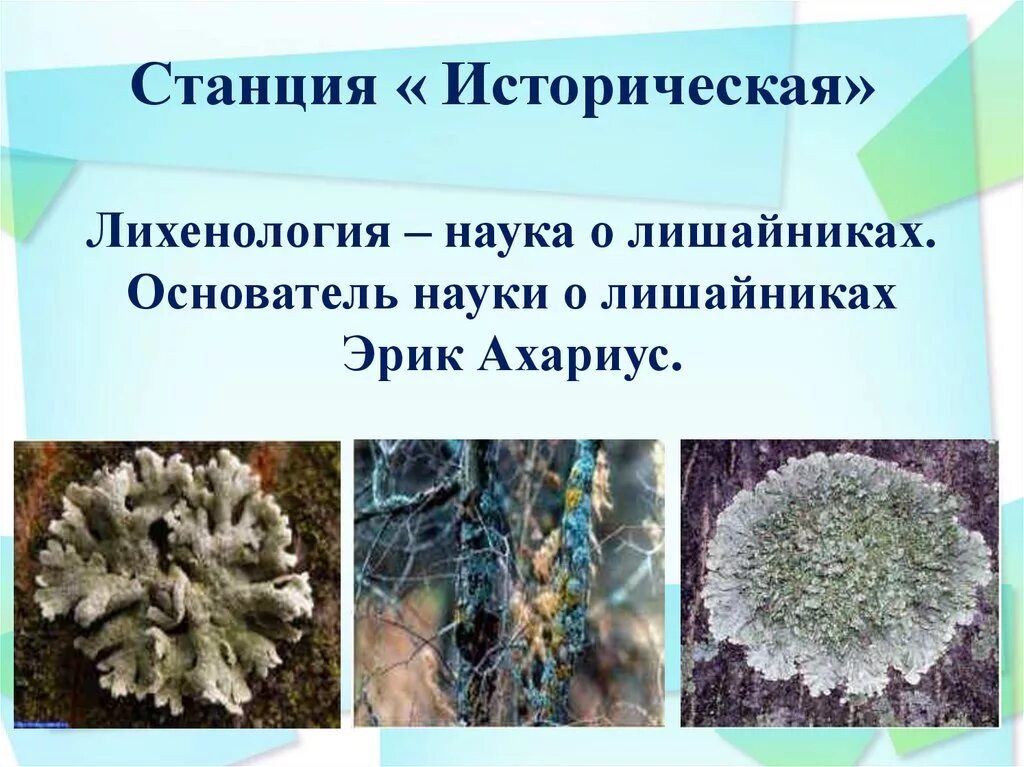 Станция « Историческая»

Лихенология – наука о лишайниках. Основатель науки о лишайниках Эрик Ахариус.